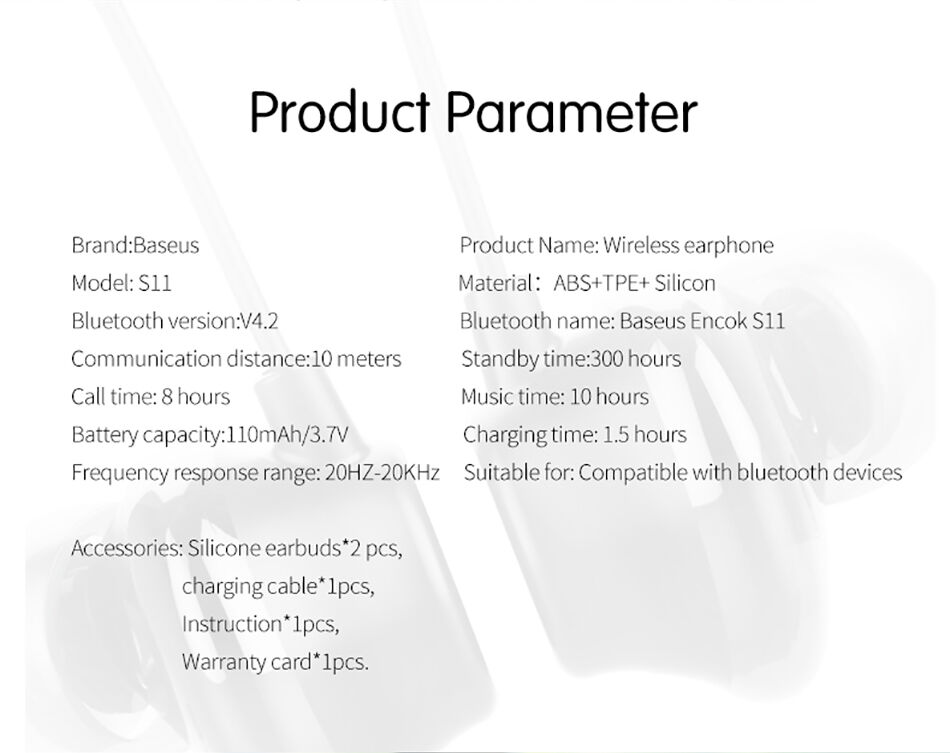 Product Parameter

Brand:Baseus
Model: S11
Bluetooth version:V4.2
Communication distance:10 meters
Call time: 8 hours
Battery capacity:110mAh/3.7V
Frequency response range: 20HZ-20KHz

Product Name: Wireless earphone
Material： ABS+TPE+ Silicon
Bluetooth name: Baseus Encok S11
Standby time:300 hours
Music time: 10 hours
Charging time: 1.5 hours
Suitable for: Compatible with bluetooth devices

Accessories: Silicone earbuds*2 pcs,
charging cable*1pcs,
Instruction*1pcs,
Warranty card*1pcs.